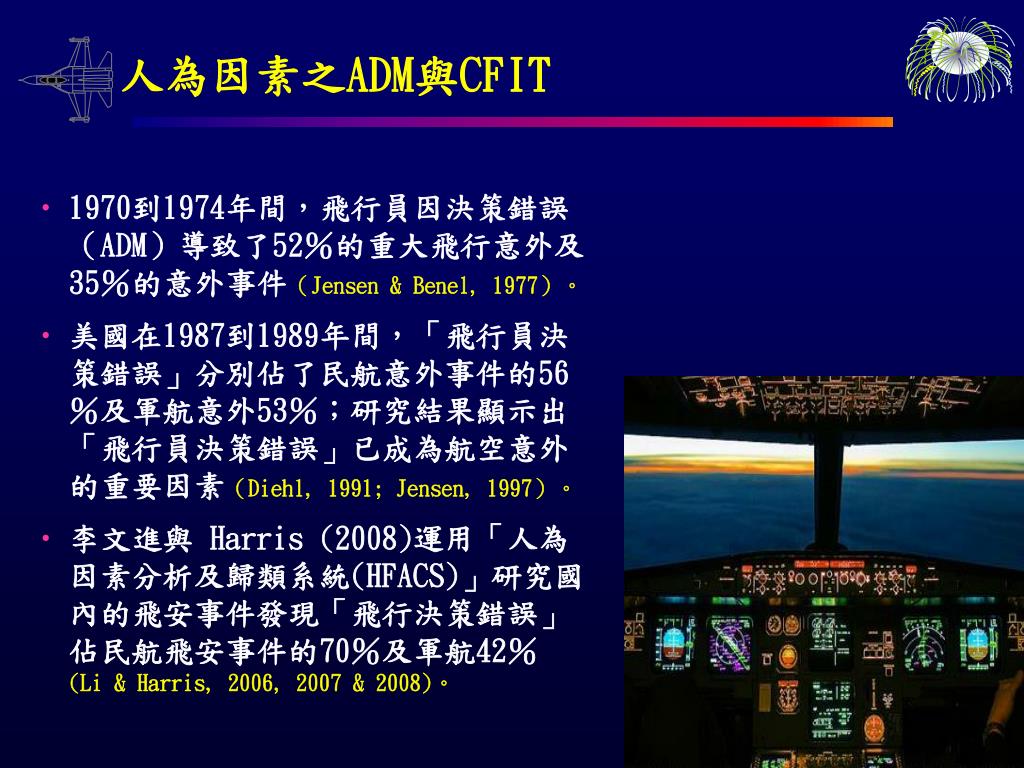 人為因素之ADM與CFIT

• 1970到1974年間，飛行員因決策錯誤（ADM）導致了52％的重大飛行意外及35％的意外事件（Jensen & Benel, 1977）。

• 美國在1987到1989年間，「飛行員決策錯誤」分別佔了民航意外事件的56％及軍航意外53％；研究結果顯示出「飛行員決策錯誤」已成為航空意外的重要因素（Diehl, 1991; Jensen, 1997）。

• 李文進與 Harris (2008)運用「人為因素分析及歸類系統(HFACS)」研究國內的飛安事件發現「飛行決策錯誤」佔民航飛安事件的70％及軍航42％ (Li & Harris, 2006, 2007 & 2008)。